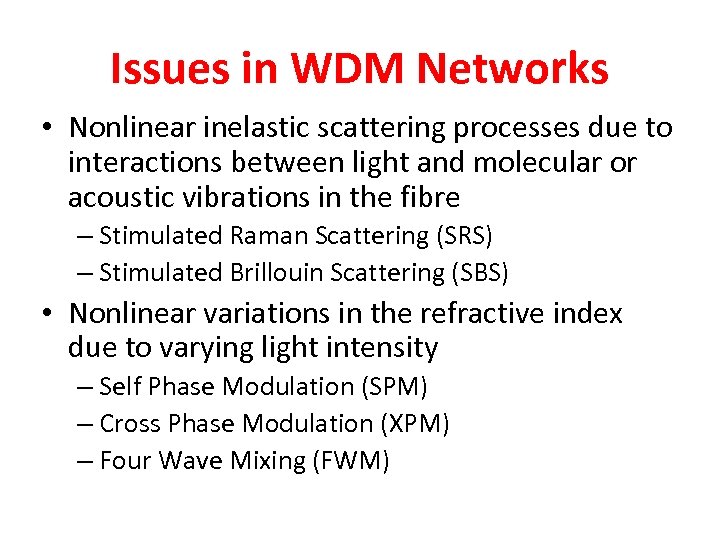 Issues in WDM Networks

• Nonlinear inelastic scattering processes due to interactions between light and molecular or acoustic vibrations in the fibre
– Stimulated Raman Scattering (SRS)
– Stimulated Brillouin Scattering (SBS)

• Nonlinear variations in the refractive index due to varying light intensity
– Self Phase Modulation (SPM)
– Cross Phase Modulation (XPM)
– Four Wave Mixing (FWM)